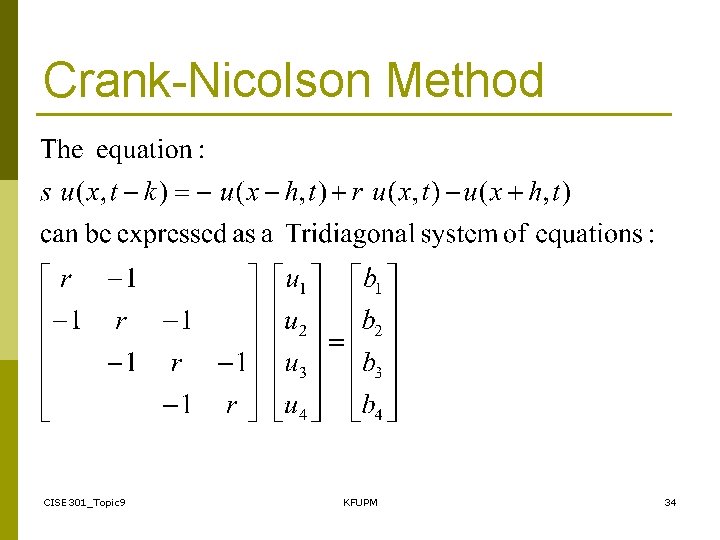 Crank-Nicolson Method

The equation :

$s\ u(x,t-k) = -\ u(x-h,t) + r\ u(x,t) - u(x+h,t)$

can be expressed as a Tridiagonal system of equations :

$\begin{bmatrix} r & -1 & & \\ -1 & r & -1 & \\ & -1 & r & -1 \\ & & -1 & r \end{bmatrix} \begin{bmatrix} u_1 \\ u_2 \\ u_3 \\ u_4 \end{bmatrix} = \begin{bmatrix} b_1 \\ b_2 \\ b_3 \\ b_4 \end{bmatrix}$

CISE301_Topic9

KFUPM

34